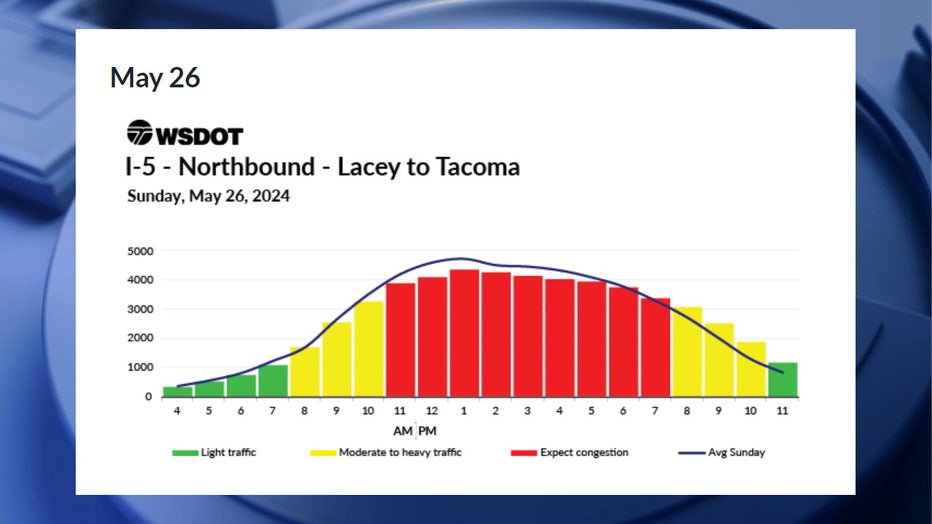 May 26

WSDOT

I-5 - Northbound - Lacey to Tacoma

Sunday, May 26, 2024

5000
4000
3000
2000
1000
0

4 5 6 7 8 9 10 11 12 1 2 3 4 5 6 7 8 9 10 11

AM PM

Light traffic
Moderate to heavy traffic
Expect congestion
Avg Sunday